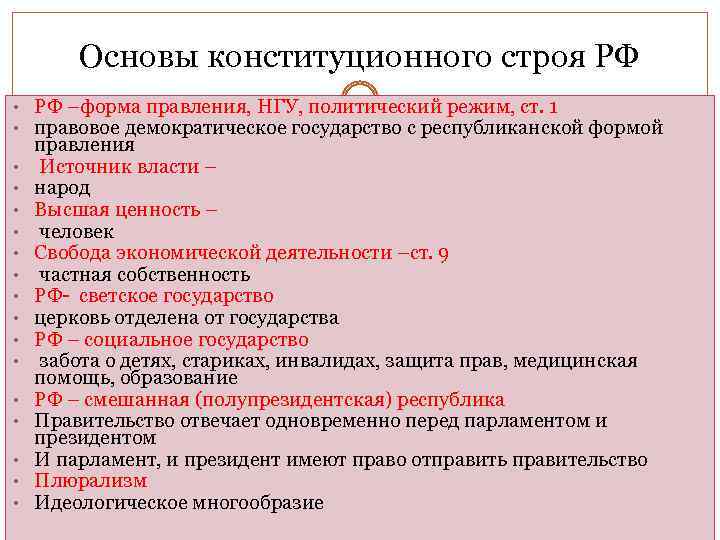 Основы конституционного строя РФ

• РФ –форма правления, НГУ, политический режим, ст. 1
• правовое демократическое государство с республиканской формой правления
• Источник власти –
• народ
• Высшая ценность –
• человек
• Свобода экономической деятельности –ст. 9
• частная собственность
• РФ- светское государство
• церковь отделена от государства
• РФ – социальное государство
• забота о детях, стариках, инвалидах, защита прав, медицинская помощь, образование
• РФ – смешанная (полупрезидентская) республика
• Правительство отвечает одновременно перед парламентом и президентом
• И парламент, и президент имеют право отправить правительство
• Плюрализм
• Идеологическое многообразие